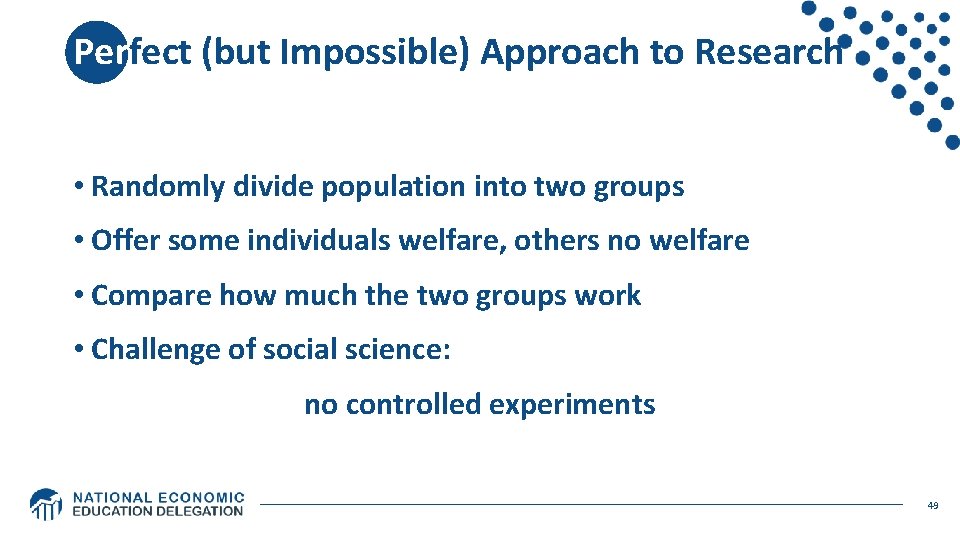 Perfect (but Impossible) Approach to Research

• Randomly divide population into two groups

• Offer some individuals welfare, others no welfare

• Compare how much the two groups work

• Challenge of social science:

no controlled experiments

NATIONAL ECONOMIC EDUCATION DELEGATION

49